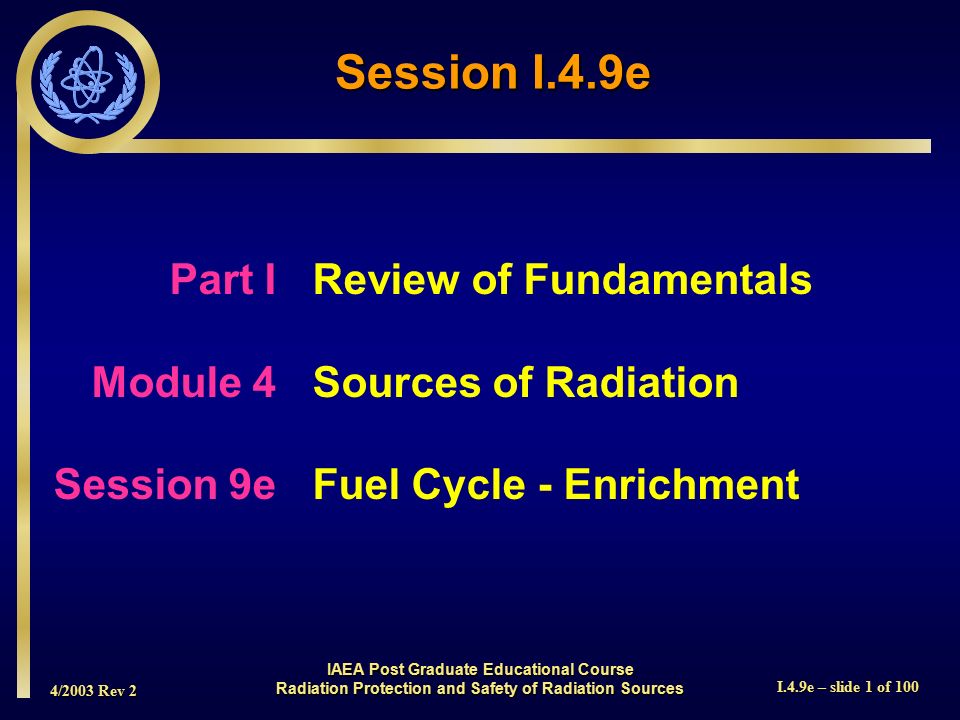 Session I.4.9e

Part I Review of Fundamentals

Module 4 Sources of Radiation

Session 9e Fuel Cycle - Enrichment

4/2003 Rev 2

IAEA Post Graduate Educational Course
Radiation Protection and Safety of Radiation Sources

I.4.9e – slide 1 of 100